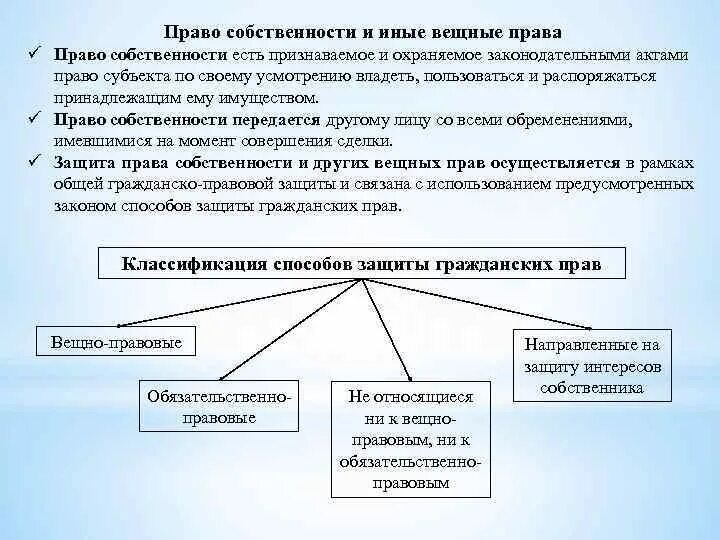 Право собственности и иные вещные права

✓ Право собственности есть признаваемое и охраняемое законодательными актами право субъекта по своему усмотрению владеть, пользоваться и распоряжаться принадлежащим ему имуществом.

✓ Право собственности передается другому лицу со всеми обременениями, имевшимися на момент совершения сделки.

✓ Защита права собственности и других вещных прав осуществляется в рамках общей гражданско-правовой защиты и связана с использованием предусмотренных законом способов защиты гражданских прав.

Классификация способов защиты гражданских прав

Вещно-правовые

Обязательственно-правовые

Не относящиеся ни к вещно-правовым, ни к обязательственно-правовым

Направленные на защиту интересов собственника